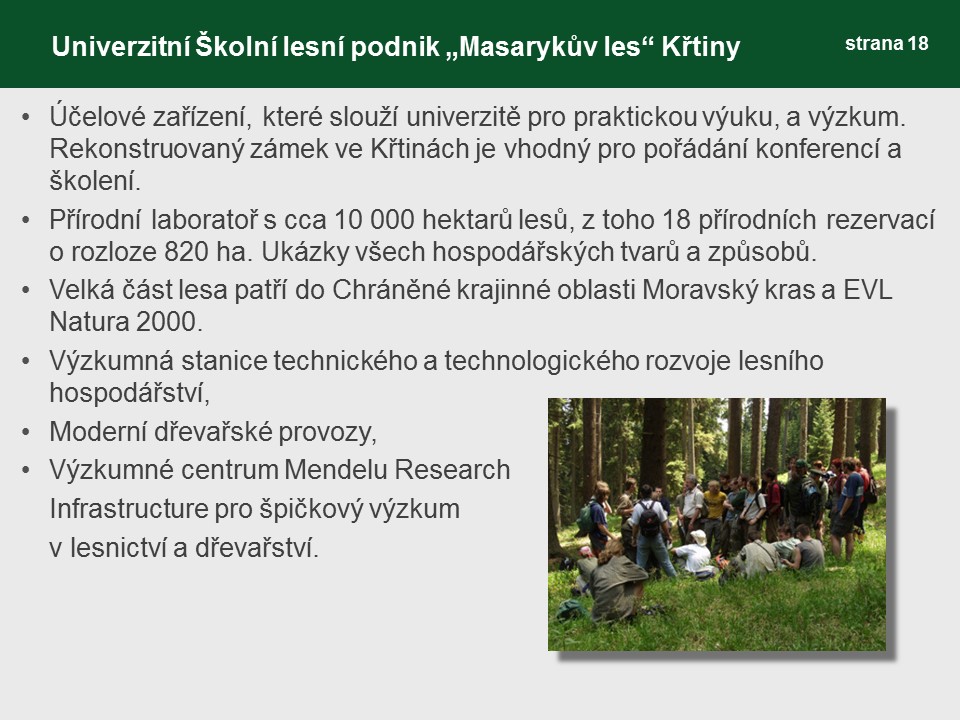 Univerzitní Školní lesní podnik „Masarykův les“ Křtiny

strana 18

• Účelové zařízení, které slouží univerzitě pro praktickou výuku, a výzkum. Rekonstruovaný zámek ve Křtinách je vhodný pro pořádání konferencí a školení.
• Přírodní laboratoř s cca 10 000 hektarů lesů, z toho 18 přírodních rezervací o rozloze 820 ha. Ukázky všech hospodářských tvarů a způsobů.
• Velká část lesa patří do Chráněné krajinné oblasti Moravský kras a EVL Natura 2000.
• Výzkumná stanice technického a technologického rozvoje lesního hospodářství,
• Moderní dřevařské provozy,
• Výzkumné centrum Mendelu Research Infrastructure pro špičkový výzkum v lesnictví a dřevařství.